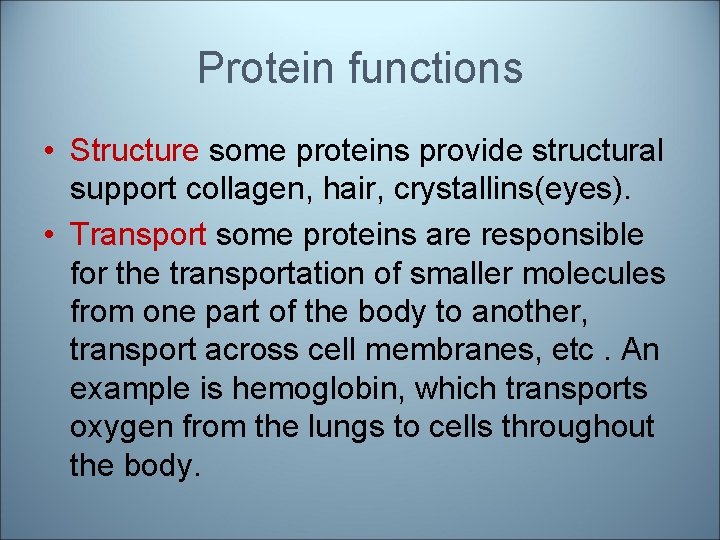 Protein functions

• Structure some proteins provide structural support collagen, hair, crystallins(eyes).

• Transport some proteins are responsible for the transportation of smaller molecules from one part of the body to another, transport across cell membranes, etc . An example is hemoglobin, which transports oxygen from the lungs to cells throughout the body.